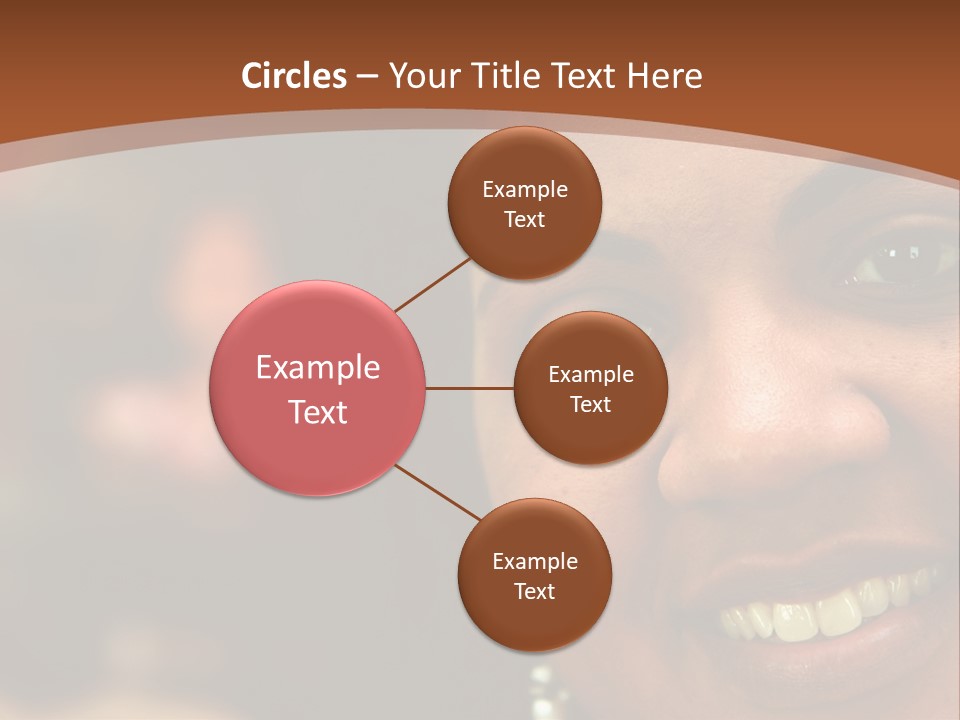 Circles – Your Title Text Here

Example Text

Example Text

Example Text

Example Text